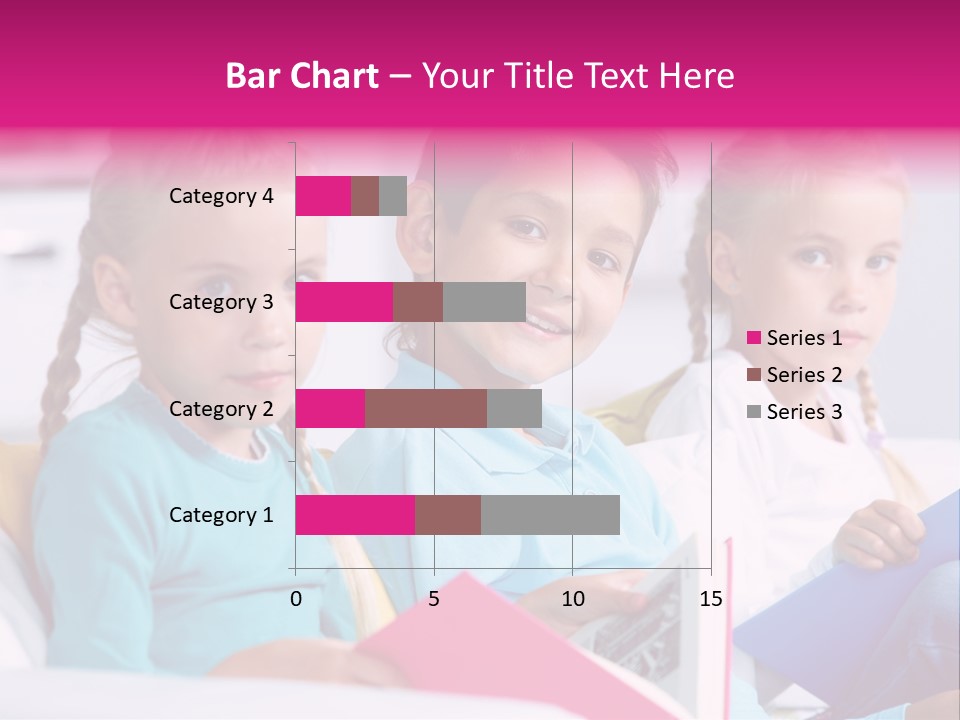 Bar Chart – Your Title Text Here

Category 4
Category 3
Category 2
Category 1

0
5
10
15

Series 1
Series 2
Series 3